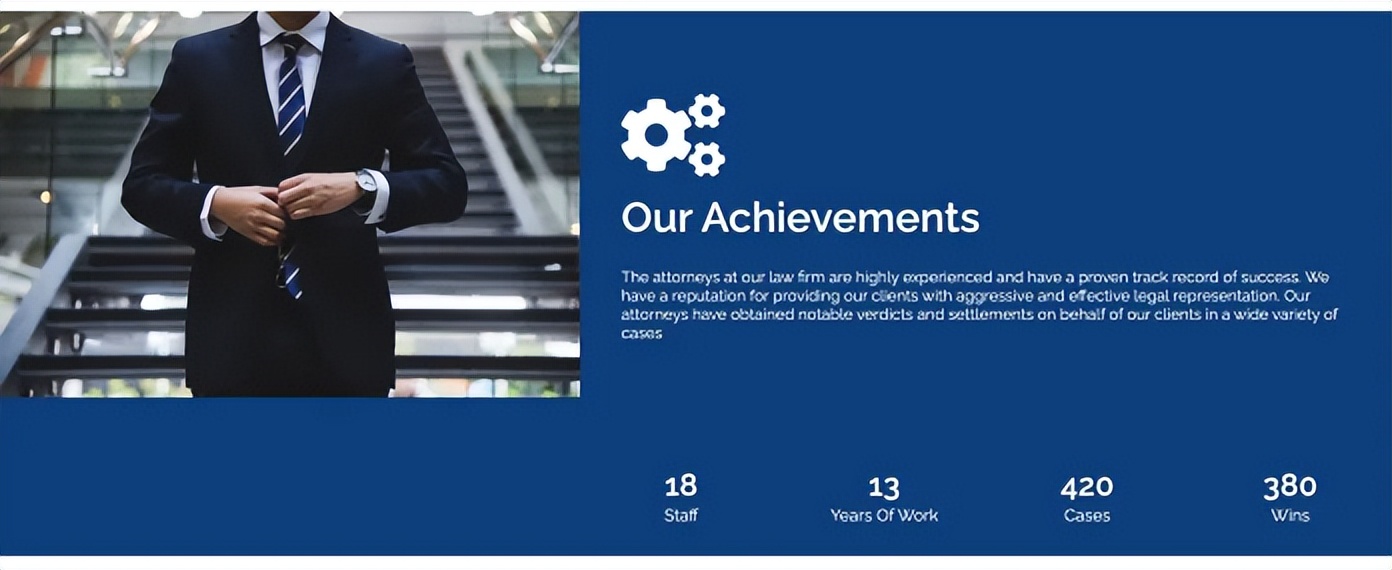 Our Achievements

The attorneys at our law firm are highly experienced and have a proven track record of success. We have a reputation for providing our clients with aggressive and effective legal representation. Our attorneys have obtained notable verdicts and settlements on behalf of our clients in a wide variety of cases

18
Staff

13
Years Of Work

420
Cases

380
Wins